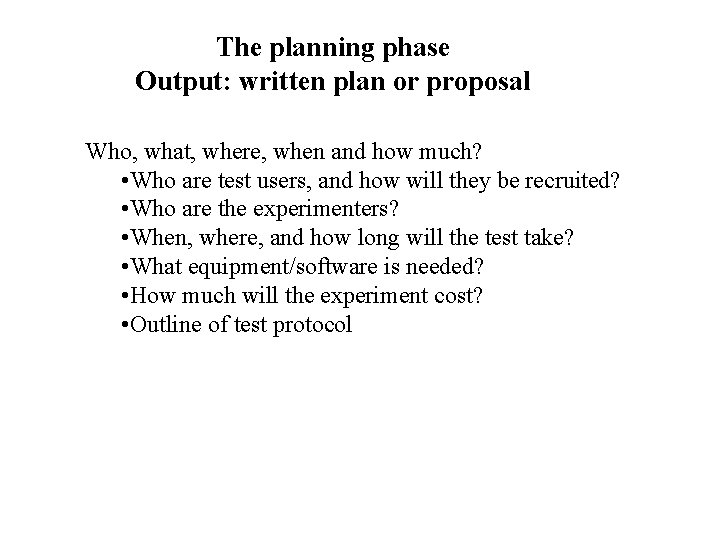 The planning phase
Output: written plan or proposal

Who, what, where, when and how much?
•Who are test users, and how will they be recruited?
•Who are the experimenters?
•When, where, and how long will the test take?
•What equipment/software is needed?
•How much will the experiment cost?
•Outline of test protocol